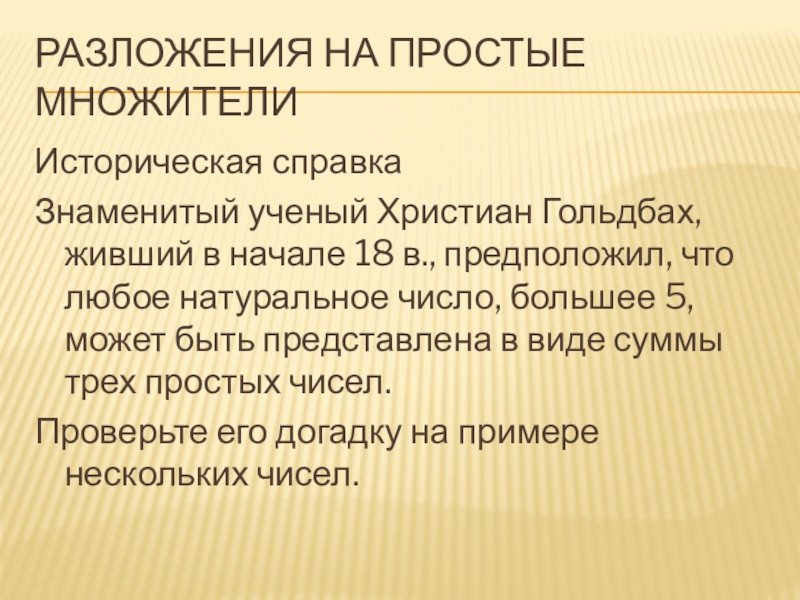 РАЗЛОЖЕНИЯ НА ПРОСТЫЕ МНОЖИТЕЛИ

Историческая справка

Знаменитый ученый Христиан Гольдбах, живший в начале 18 в., предположил, что любое натуральное число, большее 5, может быть представлена в виде суммы трех простых чисел.

Проверьте его догадку на примере нескольких чисел.